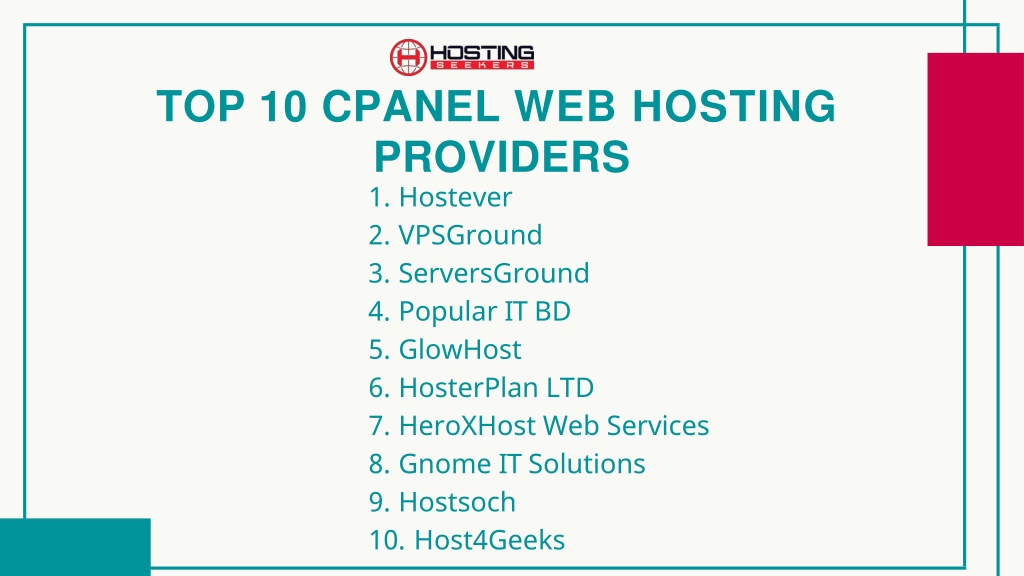 HOSTING SEEKERS

TOP 10 CPANEL WEB HOSTING PROVIDERS

1. Hostever
2. VPSGround
3. ServersGround
4. Popular IT BD
5. GlowHost
6. HosterPlan LTD
7. HeroXHost Web Services
8. Gnome IT Solutions
9. Hostsoch
10. Host4Geeks